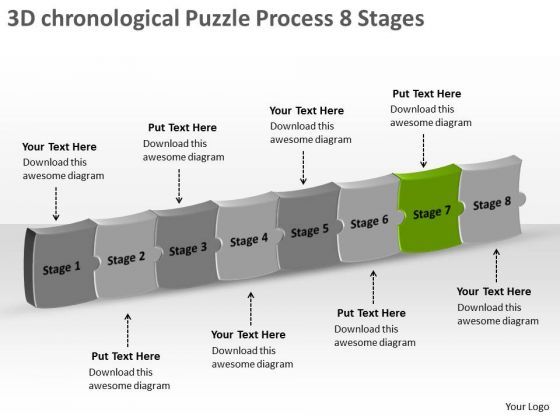 3D chronological Puzzle Process 8 Stages

Your Text Here
Download this awesome diagram

Put Text Here
Download this awesome diagram

Your Text Here
Download this awesome diagram

Put Text Here
Download this awesome diagram

Stage 1

Stage 2

Stage 3

Stage 4

Stage 5

Stage 6

Stage 7

Stage 8

Put Text Here
Download this awesome diagram

Your Text Here
Download this awesome diagram

Put Text Here
Download this awesome diagram

Your Text Here
Download this awesome diagram

Your Logo